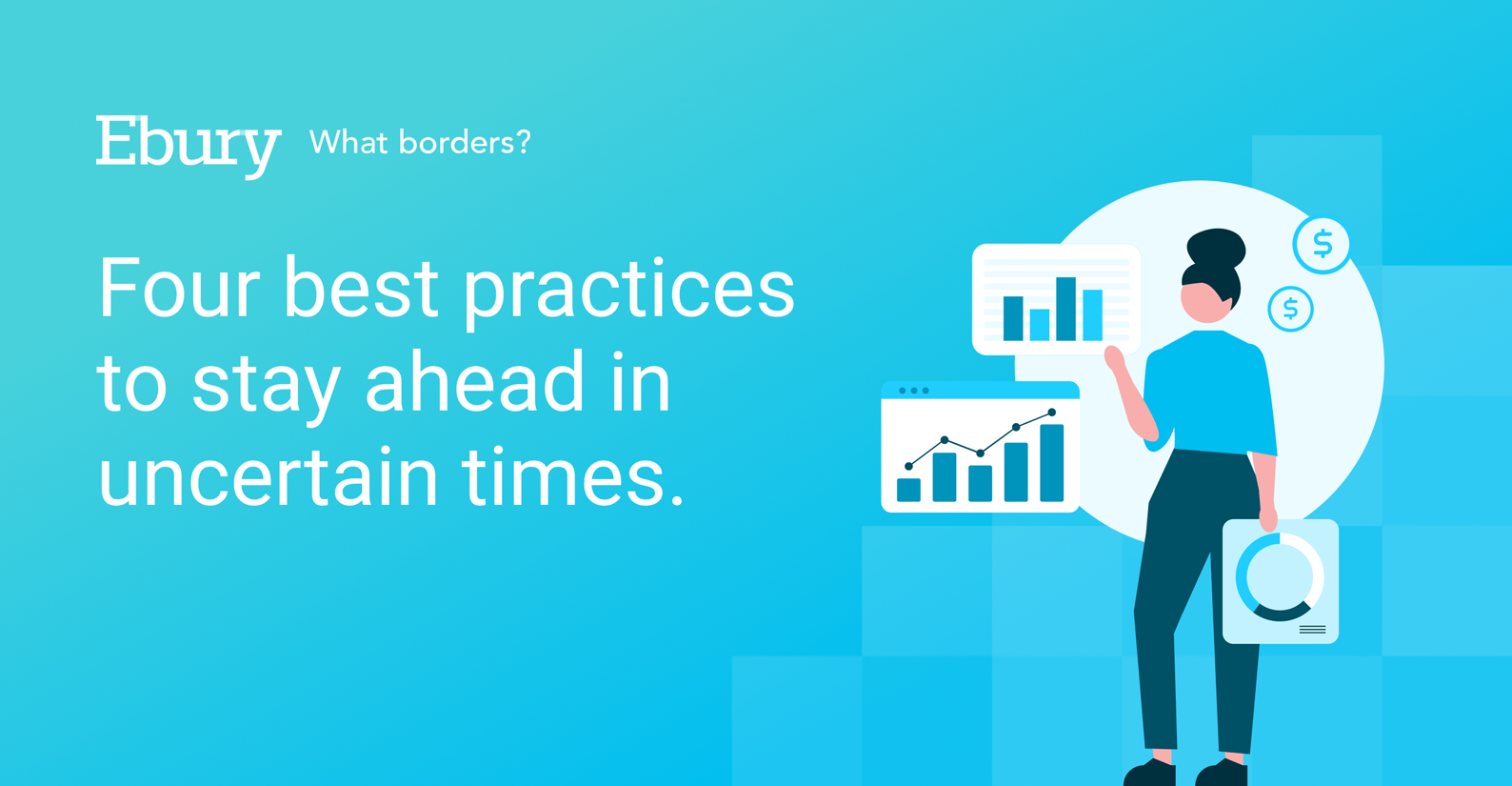 Ebury What borders?

Four best practices to stay ahead in uncertain times.

$

$